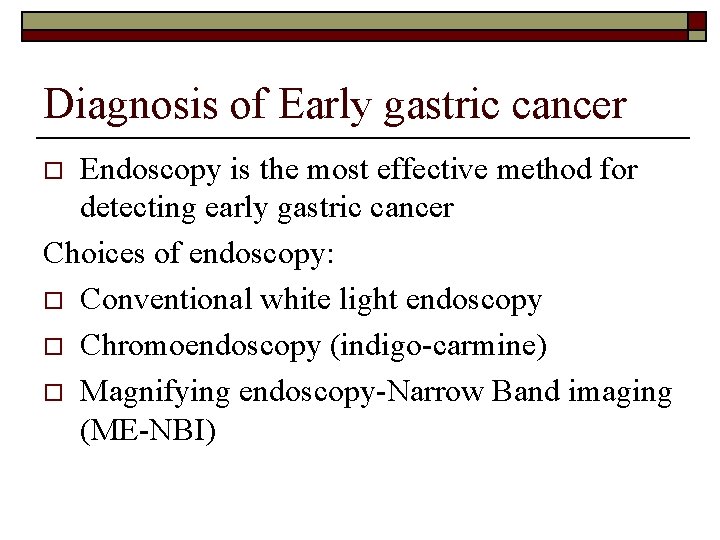 Diagnosis of Early gastric cancer

□ Endoscopy is the most effective method for detecting early gastric cancer

Choices of endoscopy:

□ Conventional white light endoscopy

□ Chromoendoscopy (indigo-carmine)

□ Magnifying endoscopy-Narrow Band imaging (ME-NBI)